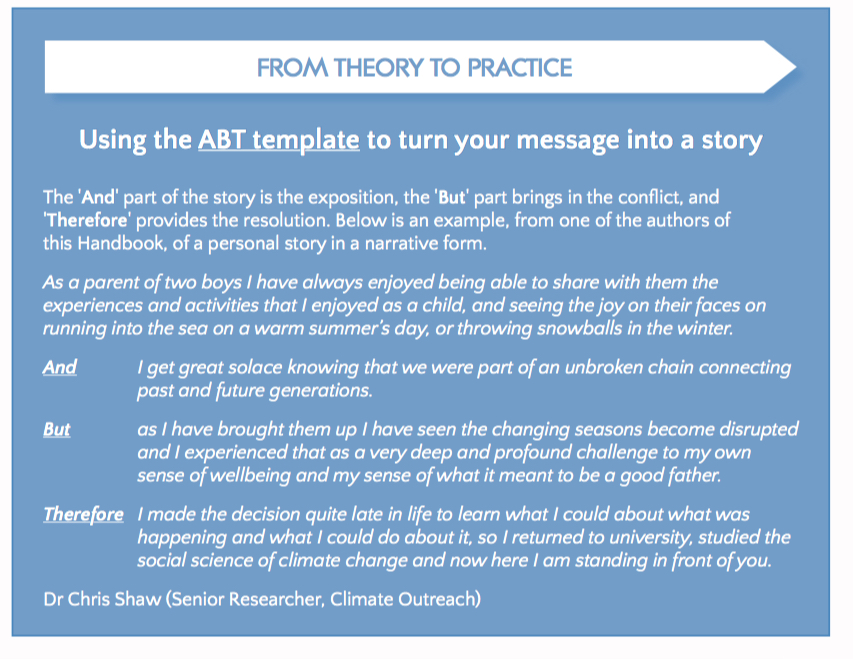 FROM THEORY TO PRACTICE

Using the ABT template to turn your message into a story

The 'And' part of the story is the exposition, the 'But' part brings in the conflict, and 'Therefore' provides the resolution. Below is an example, from one of the authors of this Handbook, of a personal story in a narrative form.

As a parent of two boys I have always enjoyed being able to share with them the experiences and activities that I enjoyed as a child, and seeing the joy on their faces on running into the sea on a warm summer's day, or throwing snowballs in the winter.

And I get great solace knowing that we were part of an unbroken chain connecting past and future generations.

But as I have brought them up I have seen the changing seasons become disrupted and I experienced that as a very deep and profound challenge to my own sense of wellbeing and my sense of what it meant to be a good father.

Therefore I made the decision quite late in life to learn what I could about what was happening and what I could do about it, so I returned to university, studied the social science of climate change and now here I am standing in front of you.

Dr Chris Shaw (Senior Researcher, Climate Outreach)